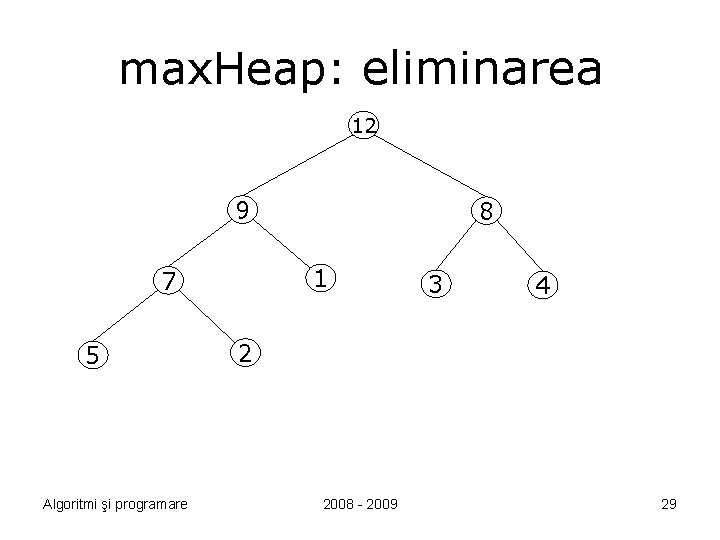 maxHeap: eliminarea

12

9

8

7

1

3

4

5

2

Algoritmi şi programare

2008 - 2009

29